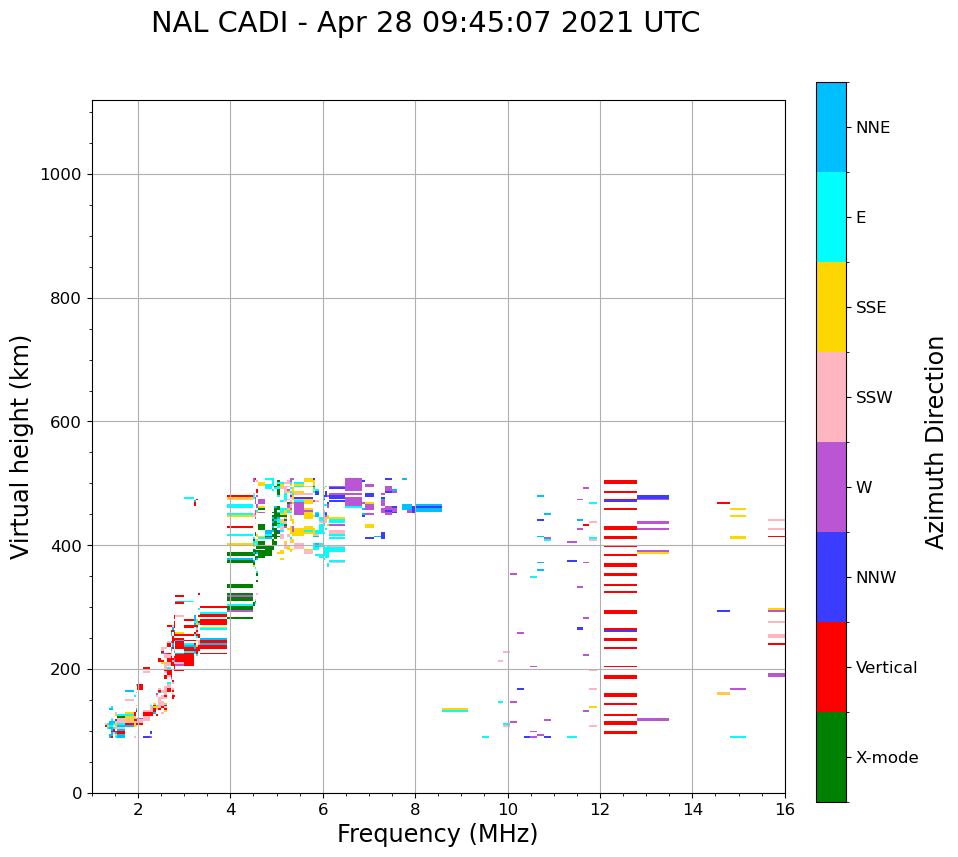 NAL CADI - Apr 28 09:45:07 2021 UTC

Virtual height (km)

1000
800
600
400
200
0

2
4
6
8
10
12
14
16

Frequency (MHz)

NNE
E
SSE
SSW
W
NNW
Vertical
X-mode

Azimuth Direction